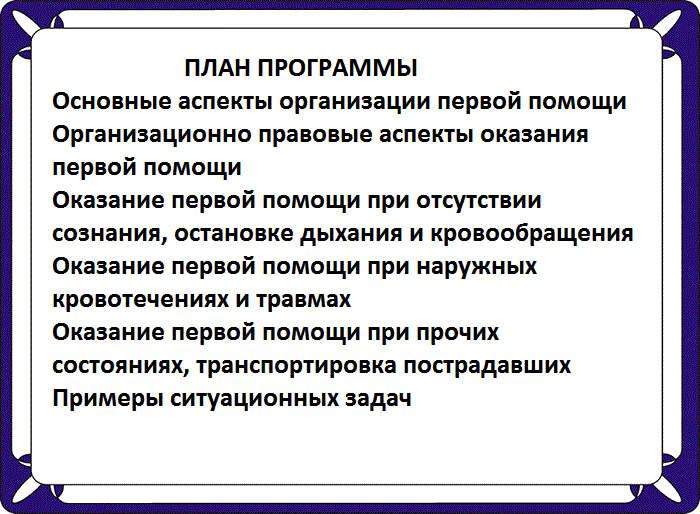 ПЛАН ПРОГРАММЫ

Основные аспекты организации первой помощи

Организационно правовые аспекты оказания первой помощи

Оказание первой помощи при отсутствии сознания, остановке дыхания и кровообращения

Оказание первой помощи при наружных кровотечениях и травмах

Оказание первой помощи при прочих состояниях, транспортировка пострадавших

Примеры ситуационных задач